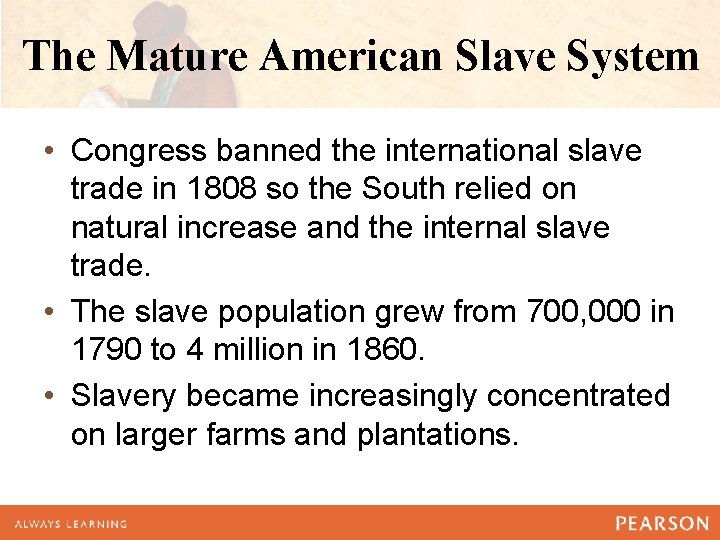 The Mature American Slave System

• Congress banned the international slave trade in 1808 so the South relied on natural increase and the internal slave trade.

• The slave population grew from 700,000 in 1790 to 4 million in 1860.

• Slavery became increasingly concentrated on larger farms and plantations.

ALWAYS LEARNING

PEARSON